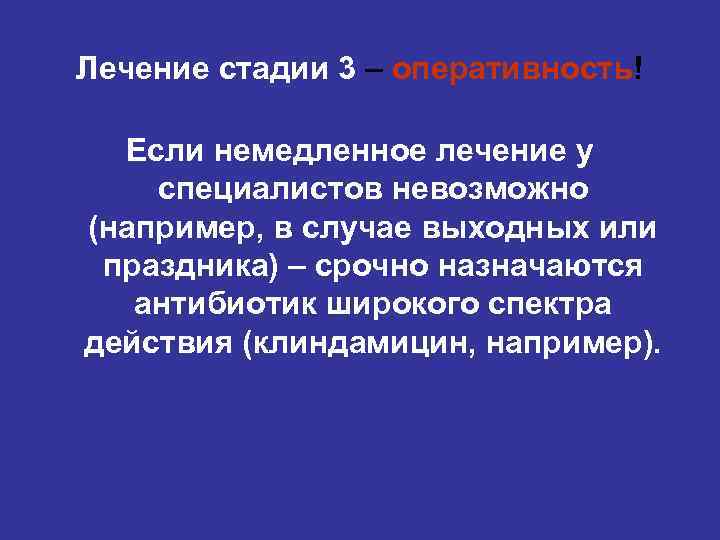 Лечение стадии 3 – оперативность!

Если немедленное лечение у специалистов невозможно (например, в случае выходных или праздника) – срочно назначаются антибиотик широкого спектра действия (клиндамицин, например).